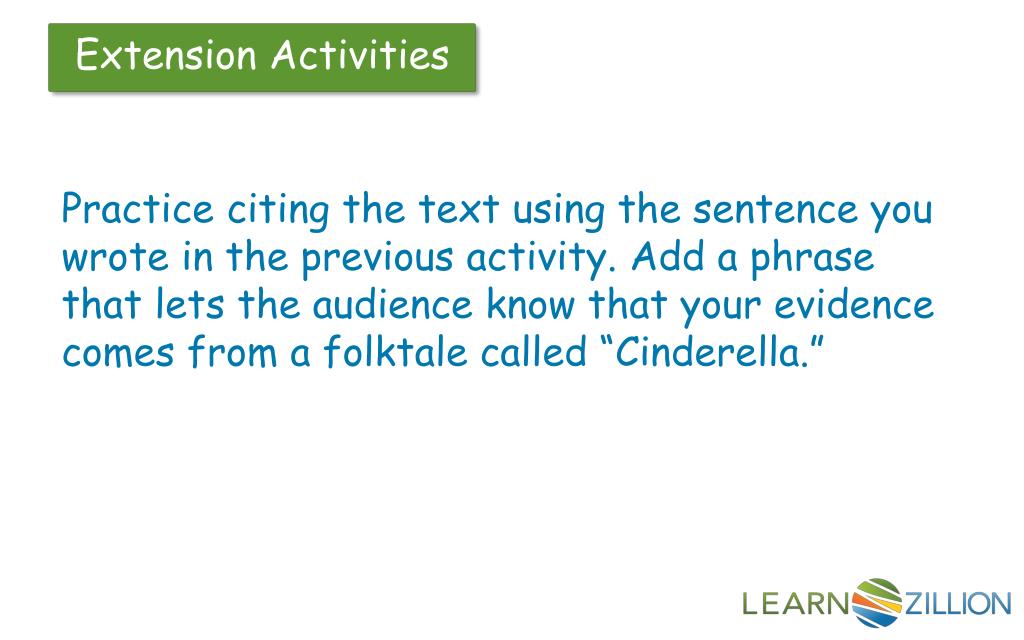 Extension Activities

Practice citing the text using the sentence you wrote in the previous activity. Add a phrase that lets the audience know that your evidence comes from a folktale called “Cinderella.”

LEARNZILLION